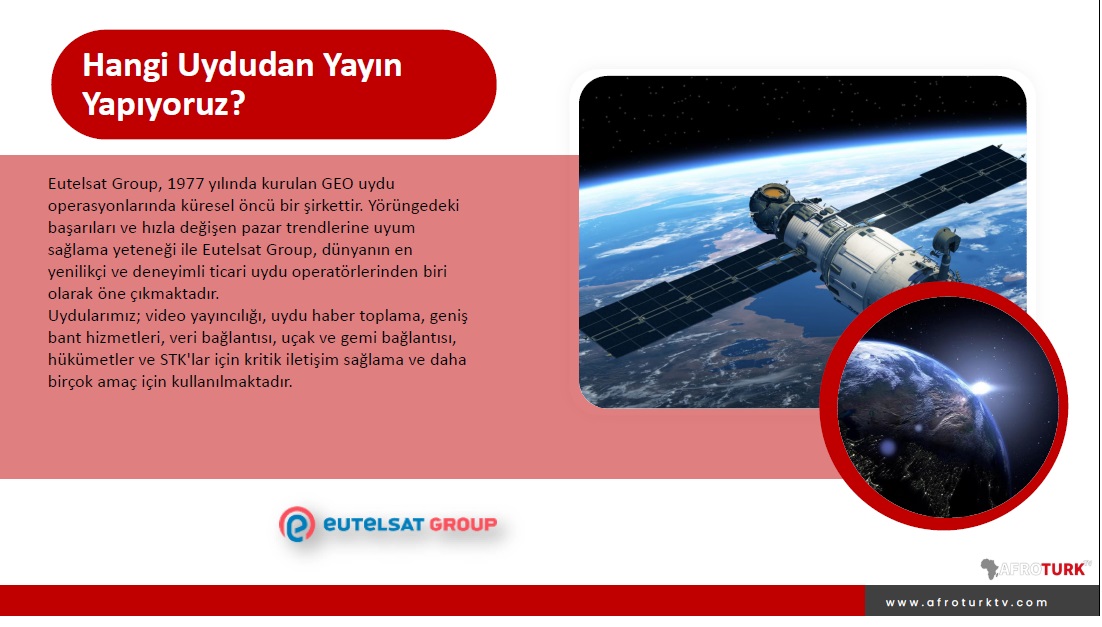 Hangi Uydudan Yayın Yapıyoruz?

Eutelsat Group, 1977 yılında kurulan GEO uydu operasyonlarında küresel öncü bir şirkettir. Yörüngedeki başarıları ve hızla değişen pazar trendlerine uyum sağlama yeteneği ile Eutelsat Group, dünyanın en yenilikçi ve deneyimli ticari uydu operatörlerinden biri olarak öne çıkmaktadır.
Uydularımız; video yayıncılığı, uydu haber toplama, geniş bant hizmetleri, veri bağlantısı, uçak ve gemi bağlantısı, hükümetler ve STK'lar için kritik iletişim sağlama ve daha birçok amaç için kullanılmaktadır.

eutelsat GROUP

AFROTURK

www.afroturktv.com